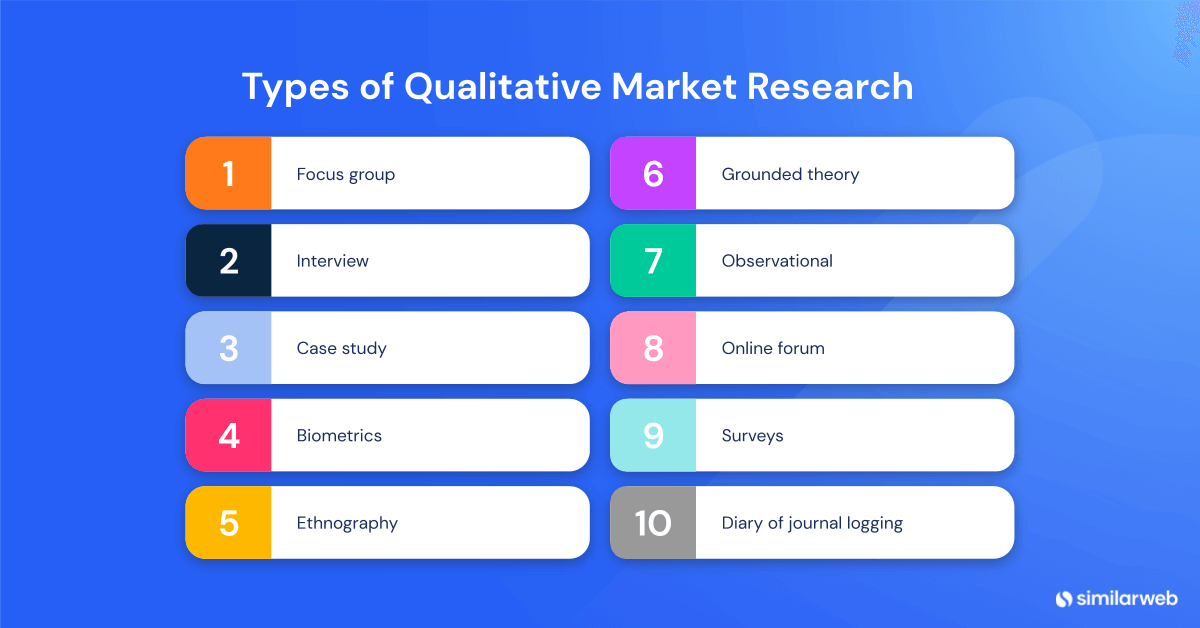 Types of Qualitative Market Research

1 Focus group

2 Interview

3 Case study

4 Biometrics

5 Ethnography

6 Grounded theory

7 Observational

8 Online forum

9 Surveys

10 Diary of journal logging

similarweb